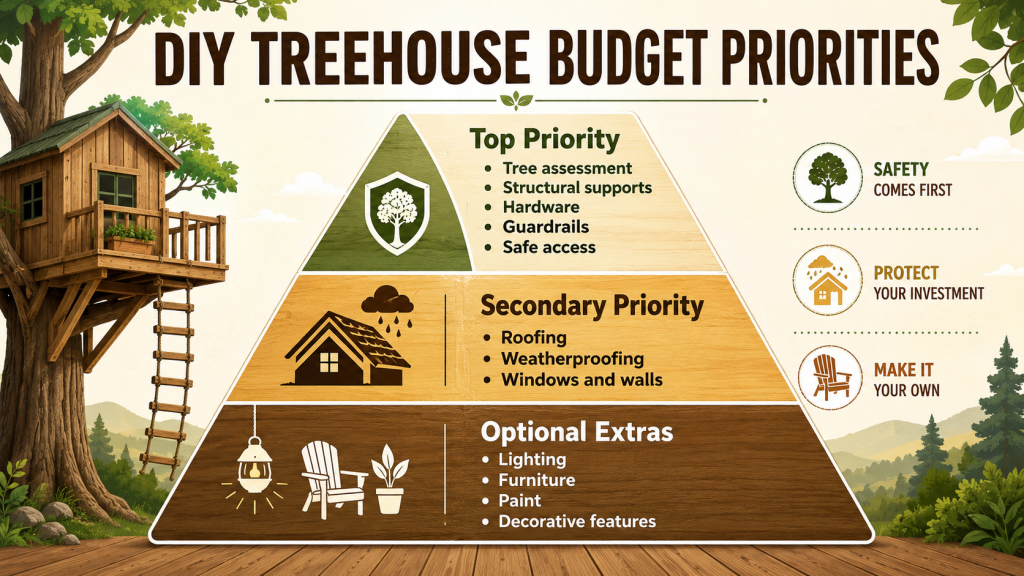 DIY TREEHOUSE BUDGET PRIORITIES

Top Priority
• Tree assessment
• Structural supports
• Hardware
• Guardrails
• Safe access

Secondary Priority
• Roofing
• Weatherproofing
• Windows and walls

Optional Extras
• Lighting
• Furniture
• Paint
• Decorative features

SAFETY
COMES FIRST

PROTECT
YOUR INVESTMENT

MAKE IT
YOUR OWN